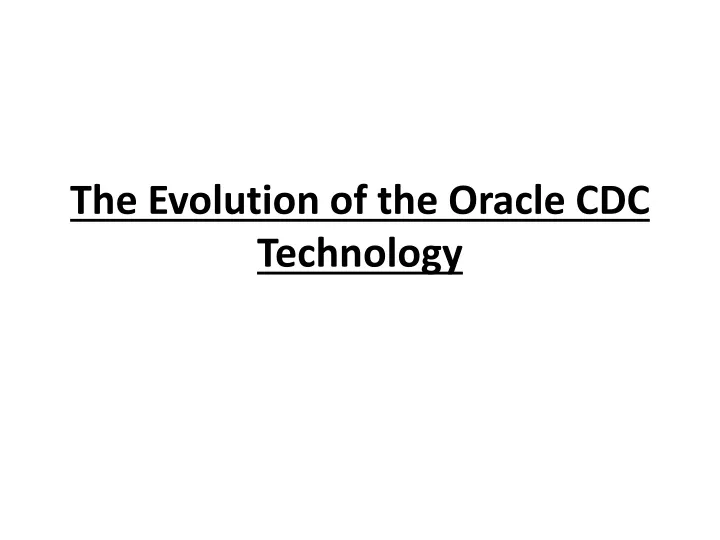 The Evolution of the Oracle CDC Technology